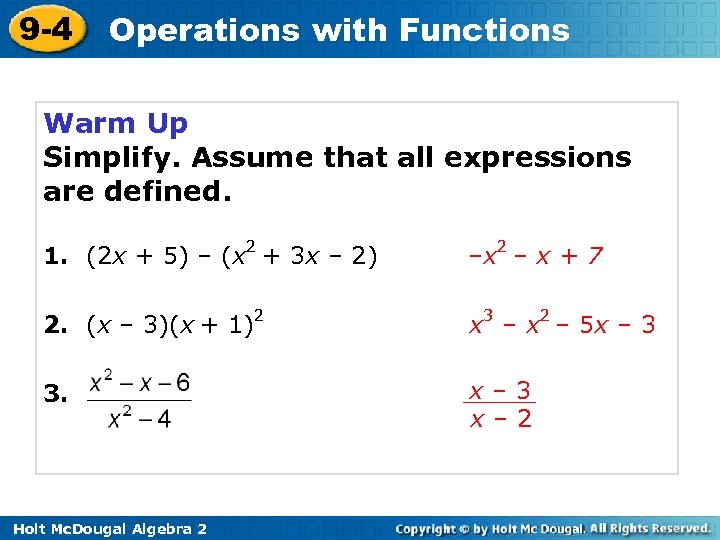 9-4 Operations with Functions

Warm Up
Simplify. Assume that all expressions are defined.

1. $(2x + 5) - (x^2 + 3x - 2)$ $-x^2 - x + 7$

2. $(x - 3)(x + 1)^2$ $x^3 - x^2 - 5x - 3$

3. $\frac{x^2 - x - 6}{x^2 - 4}$ $\frac{x - 3}{x - 2}$

Holt McDougal Algebra 2

Copyright © by Holt Mc Dougal. All Rights Reserved.